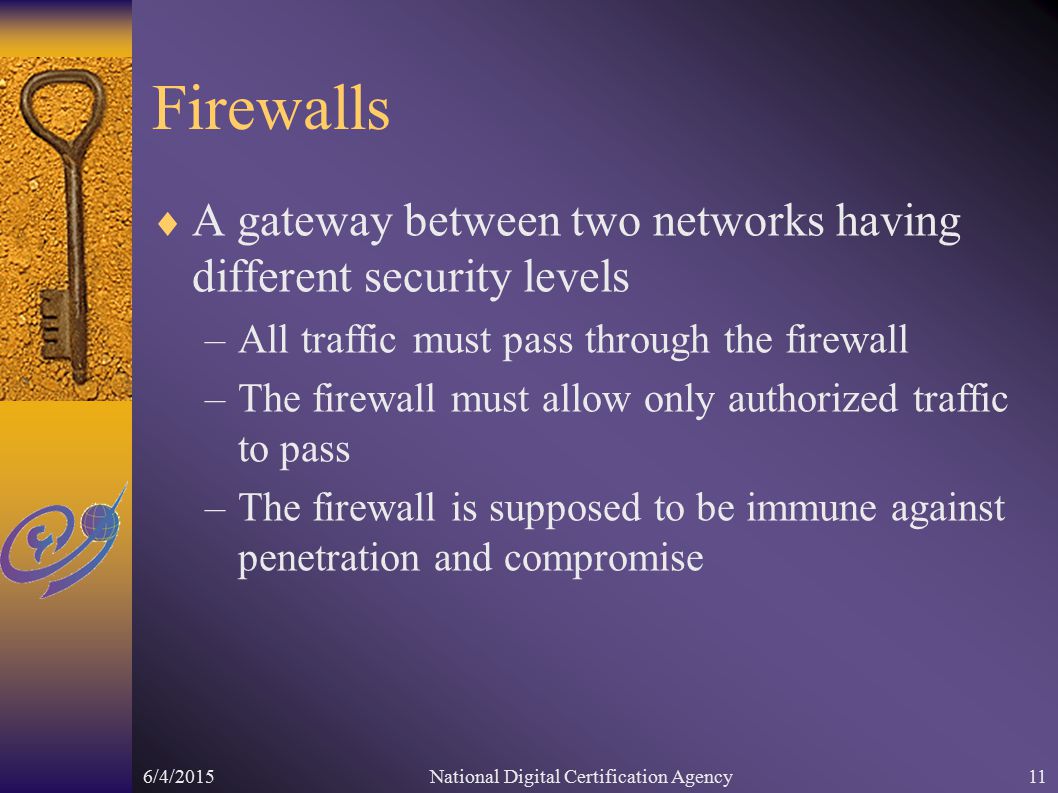 Firewalls

♦ A gateway between two networks having different security levels

– All traffic must pass through the firewall

– The firewall must allow only authorized traffic to pass

– The firewall is supposed to be immune against penetration and compromise

6/4/2015 National Digital Certification Agency 11